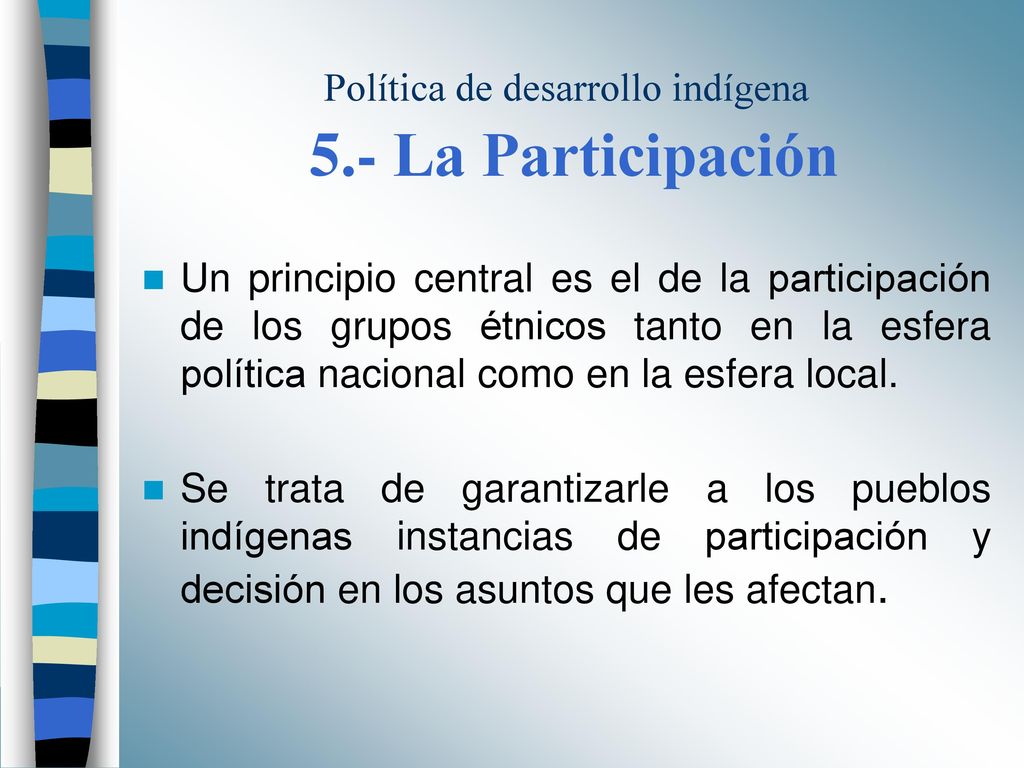 Política de desarrollo indígena

5.- La Participación

Un principio central es el de la participación de los grupos étnicos tanto en la esfera política nacional como en la esfera local.

Se trata de garantizarle a los pueblos indígenas instancias de participación y decisión en los asuntos que les afectan.